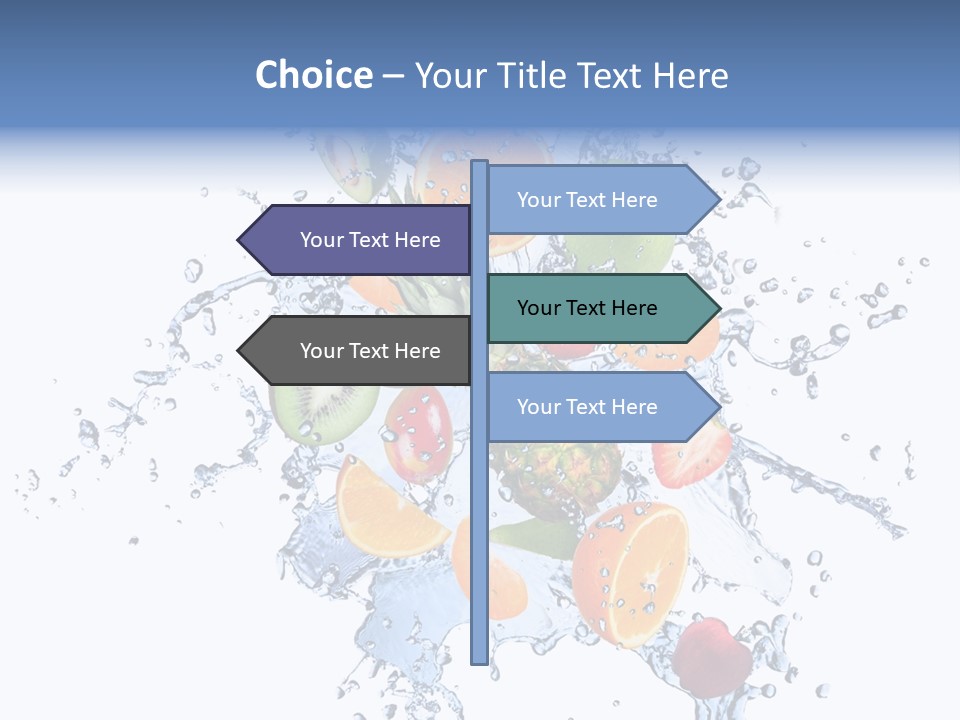 Choice – Your Title Text Here

Your Text Here

Your Text Here

Your Text Here

Your Text Here

Your Text Here